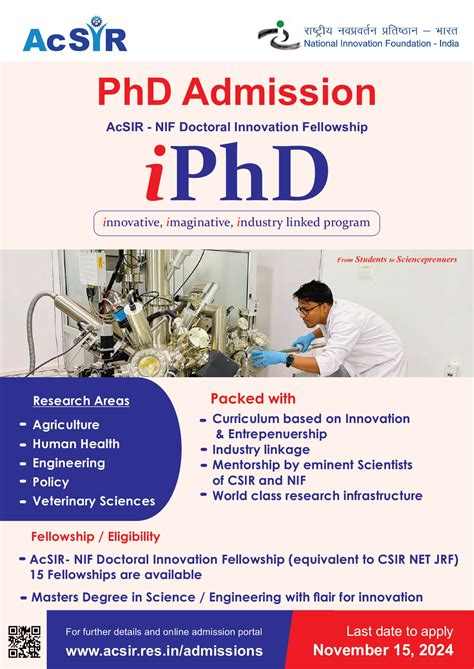 AcSIR

राष्ट्रीय नवप्रवर्तन प्रतिष्ठान – भारत
National Innovation Foundation - India

PhD Admission

AcSIR - NIF Doctoral Innovation Fellowship

iPhD

innovative, imaginative, industry linked program

From Students to Scienceprenuers

Research Areas
- Agriculture
- Human Health
- Engineering
- Policy
- Veterinary Sciences

Packed with
- Curriculum based on Innovation & Entrepenuership
- Industry linkage
- Mentorship by eminent Scientists of CSIR and NIF
- World class research infrastructure

Fellowship / Eligibility

- AcSIR- NIF Doctoral Innovation Fellowship (equivalent to CSIR NET JRF) 15 Fellowships are available

- Masters Degree in Science / Engineering with flair for innovation

For further details and online admission portal
www.acsir.res.in/admissions

Last date to apply
November 15, 2024